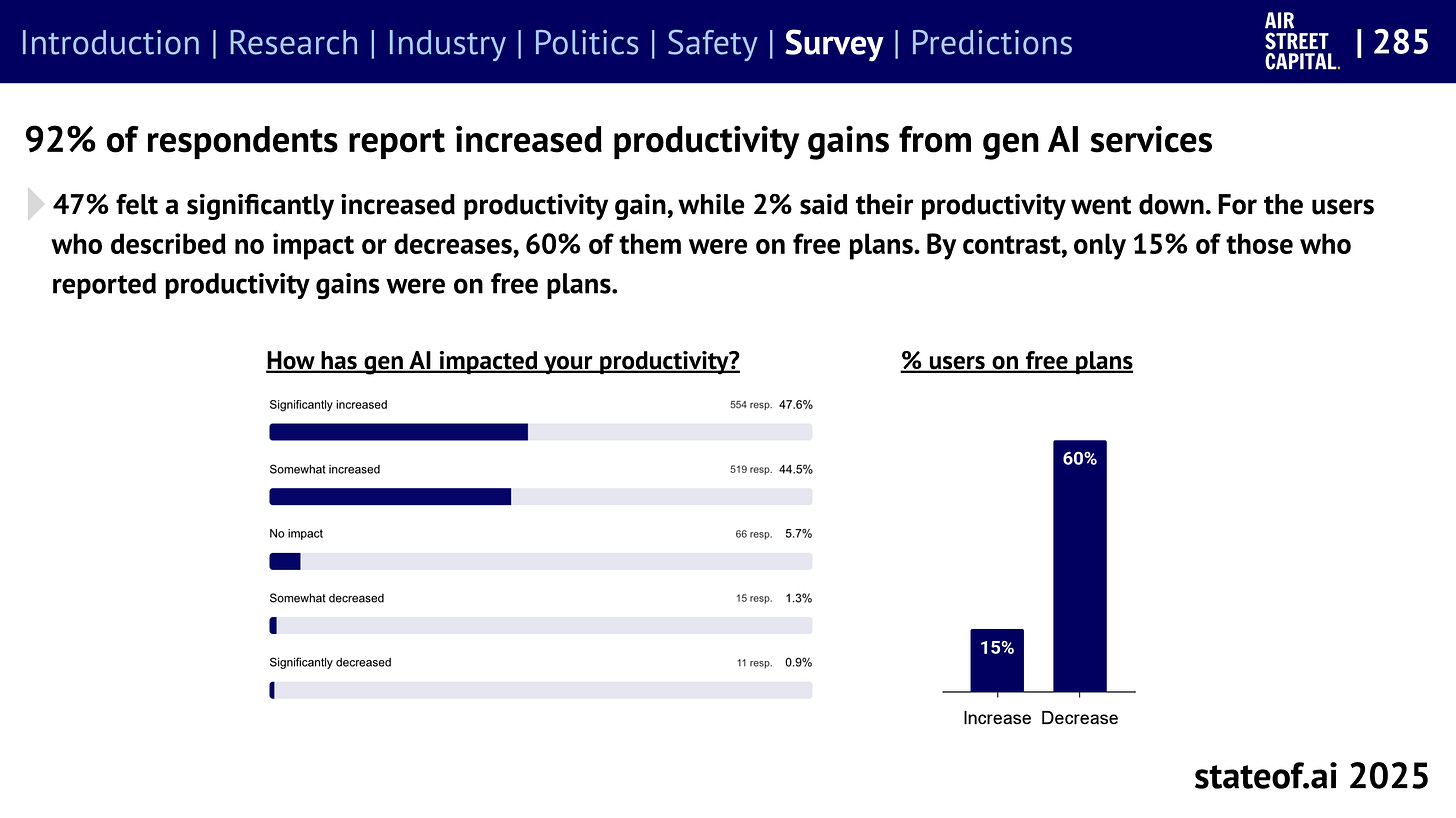 Introduction | Research | Industry | Politics | Safety | Survey | Predictions

AIR STREET CAPITAL. | 285

92% of respondents report increased productivity gains from gen AI services

47% felt a significantly increased productivity gain, while 2% said their productivity went down. For the users who described no impact or decreases, 60% of them were on free plans. By contrast, only 15% of those who reported productivity gains were on free plans.

How has gen AI impacted your productivity?

Significantly increased 554 resp. 47.6%

Somewhat increased 519 resp. 44.5%

No impact 66 resp. 5.7%

Somewhat decreased 15 resp. 1.3%

Significantly decreased 11 resp. 0.9%

% users on free plans

60%

15%

Increase Decrease

stateof.ai 2025